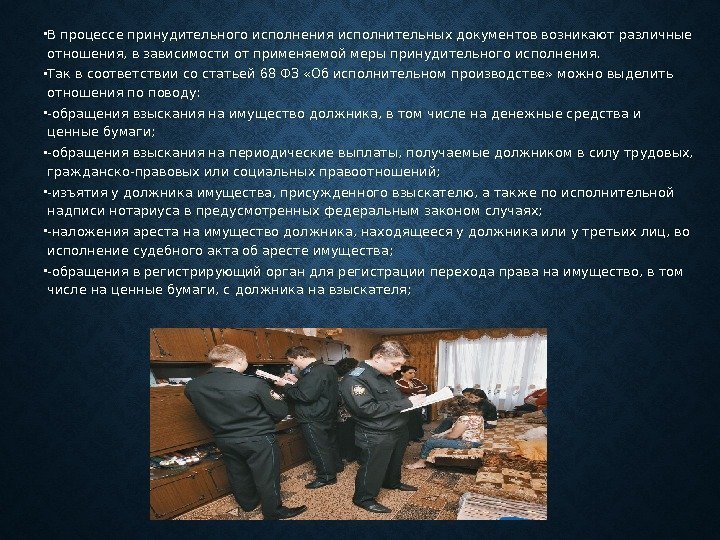 ▪В процессе принудительного исполнения исполнительных документов возникают различные отношения, в зависимости от применяемой меры принудительного исполнения.

▪Так в соответствии со статьей 68 ФЗ «Об исполнительном производстве» можно выделить отношения по поводу:

▪-обращения взыскания на имущество должника, в том числе на денежные средства и ценные бумаги;

▪-обращения взыскания на периодические выплаты, получаемые должником в силу трудовых, гражданско-правовых или социальных правоотношений;

▪-изъятия у должника имущества, присужденного взыскателю, а также по исполнительной надписи нотариуса в предусмотренных федеральным законом случаях;

▪-наложения ареста на имущество должника, находящееся у должника или у третьих лиц, во исполнение судебного акта об аресте имущества;

▪-обращения в регистрирующий орган для регистрации перехода права на имущество, в том числе на ценные бумаги, с должника на взыскателя;